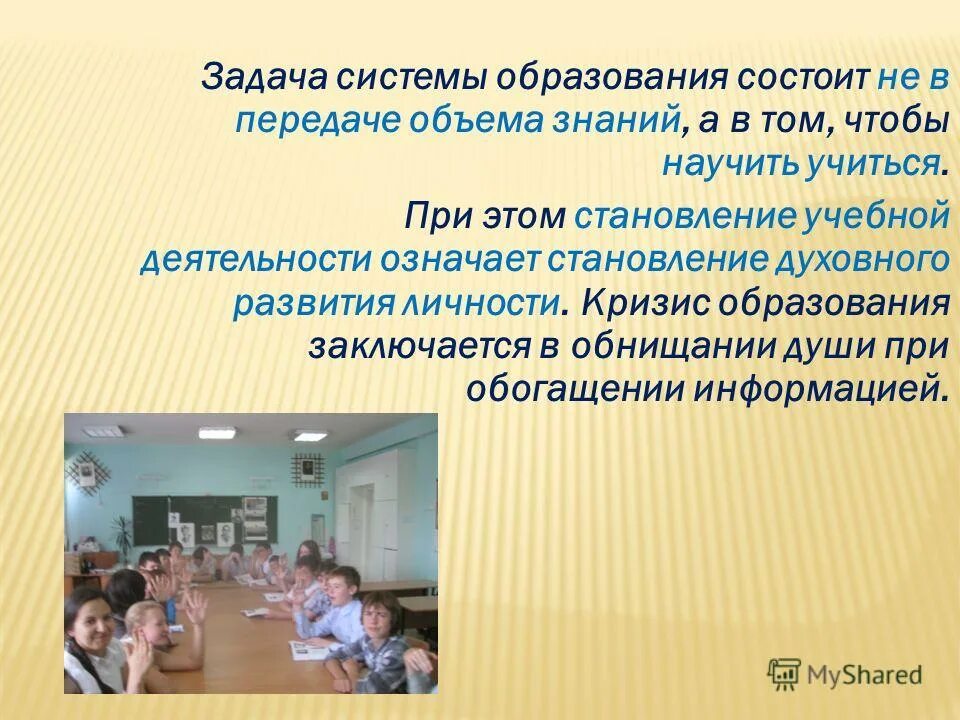 Задача системы образования состоит не в передаче объема знаний, а в том, чтобы научить учиться.

При этом становление учебной деятельности означает становление духовного развития личности. Кризис образования заключается в обнищании души при обогащении информацией.

MyShared